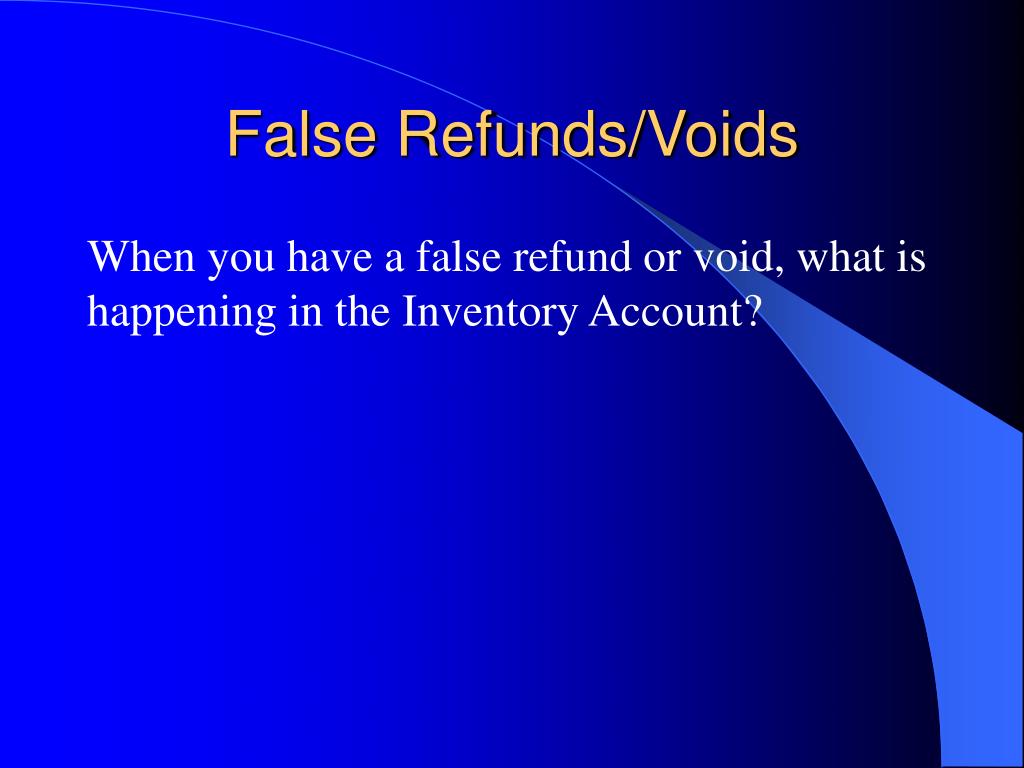 False Refunds/Voids

When you have a false refund or void, what is happening in the Inventory Account?